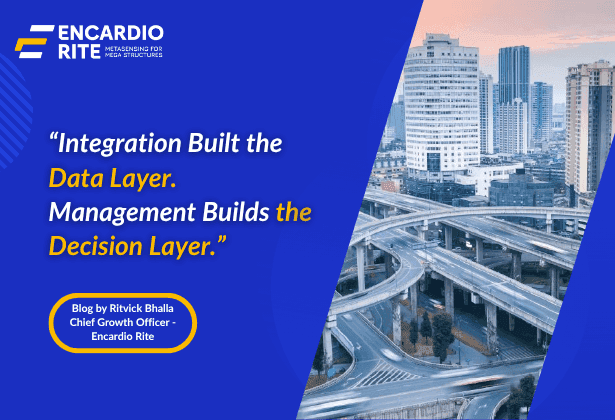 ENCARDIO RITE
METASENSING FOR MEGA STRUCTURES

“Integration Built the Data Layer. Management Builds the Decision Layer.”

Blog by Ritvick Bhalla
Chief Growth Officer - Encardio Rite